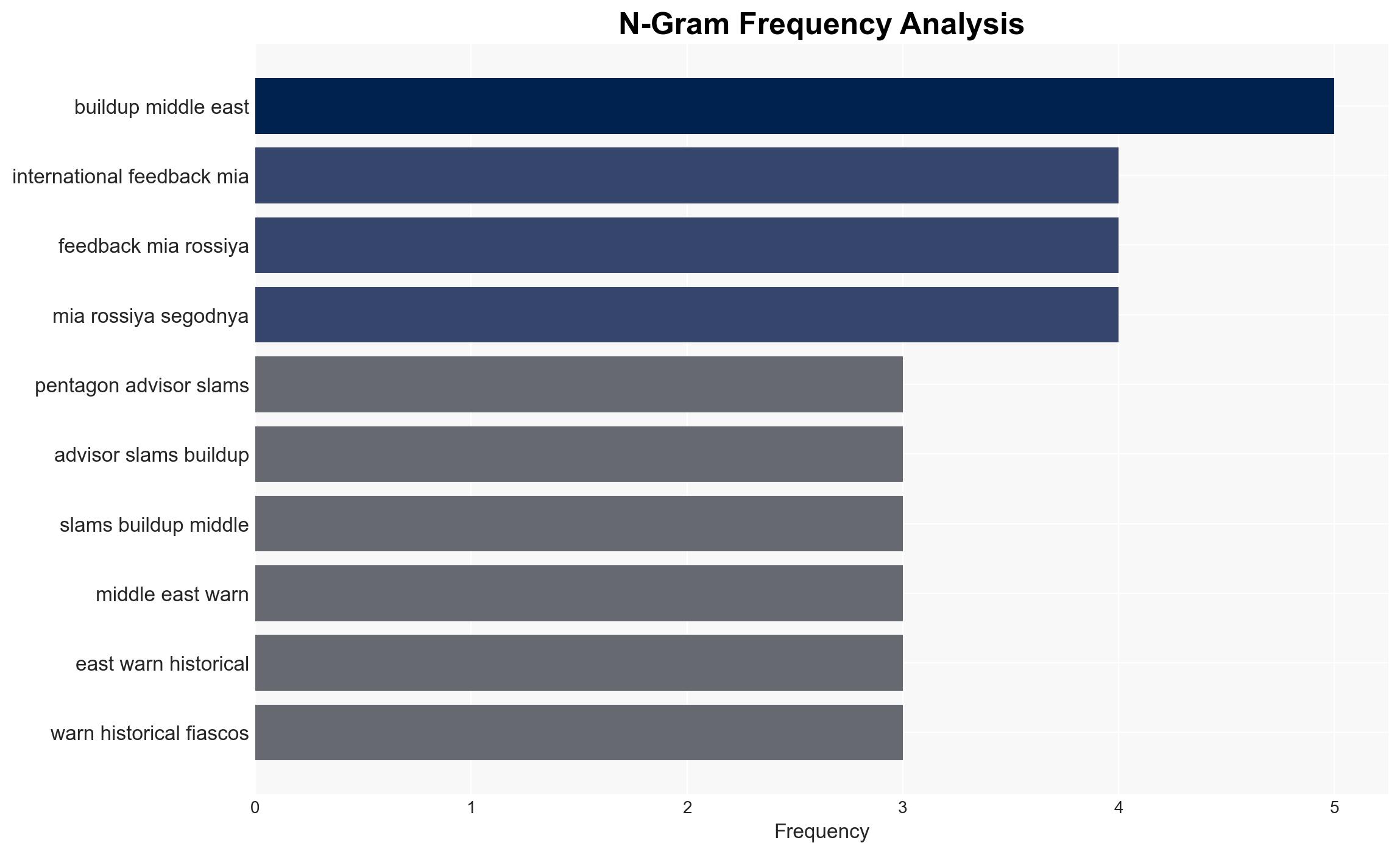 N-Gram Frequency Analysis

buildup middle east
international feedback mia
feedback mia rossiya
mia rossiya segodnya
pentagon advisor slams
advisor slams buildup
slams buildup middle
middle east warn
east warn historical
warn historical fiascos

0 1 2 3 4 5
Frequency